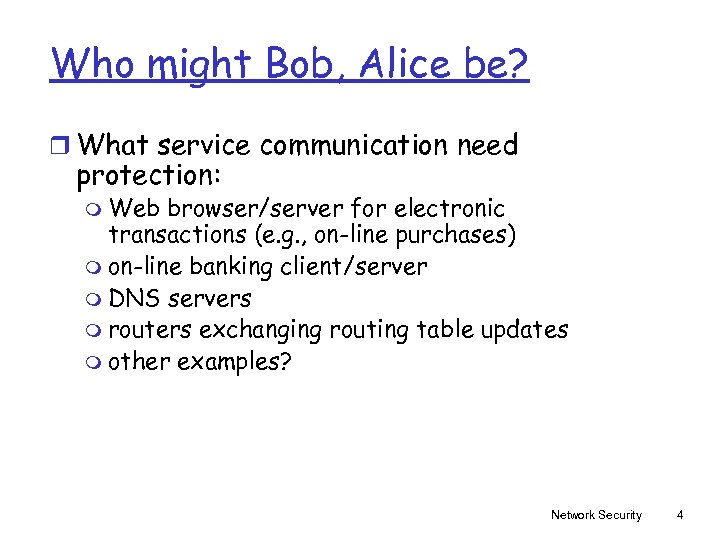 Who might Bob, Alice be?

What service communication need protection:

Web browser/server for electronic transactions (e.g., on-line purchases)

on-line banking client/server

DNS servers

routers exchanging routing table updates

other examples?

Network Security 4